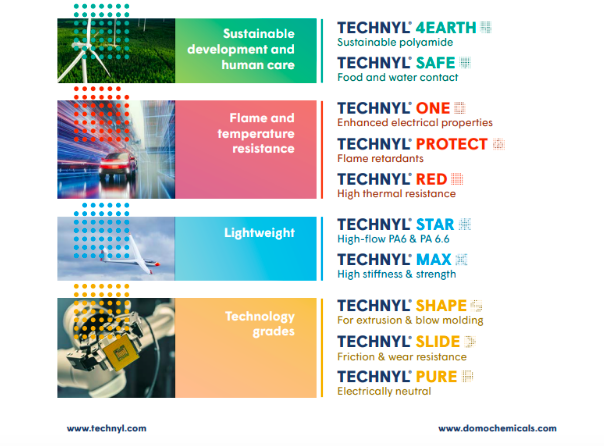 Sustainable development and human care

TECHNYL® 4EARTH
Sustainable polyamide

TECHNYL® SAFE
Food and water contact

Flame and temperature resistance

TECHNYL® ONE
Enhanced electrical properties

TECHNYL® PROTECT
Flame retardants

TECHNYL® RED
High thermal resistance

Lightweight

TECHNYL® STAR
High-flow PA6 & PA 6.6

TECHNYL® MAX
High stiffness & strength

Technology grades

TECHNYL® SHAPE
For extrusion & blow molding

TECHNYL® SLIDE
Friction & wear resistance

TECHNYL® PURE
Electrically neutral

www.technyl.com

www.domochemicals.com